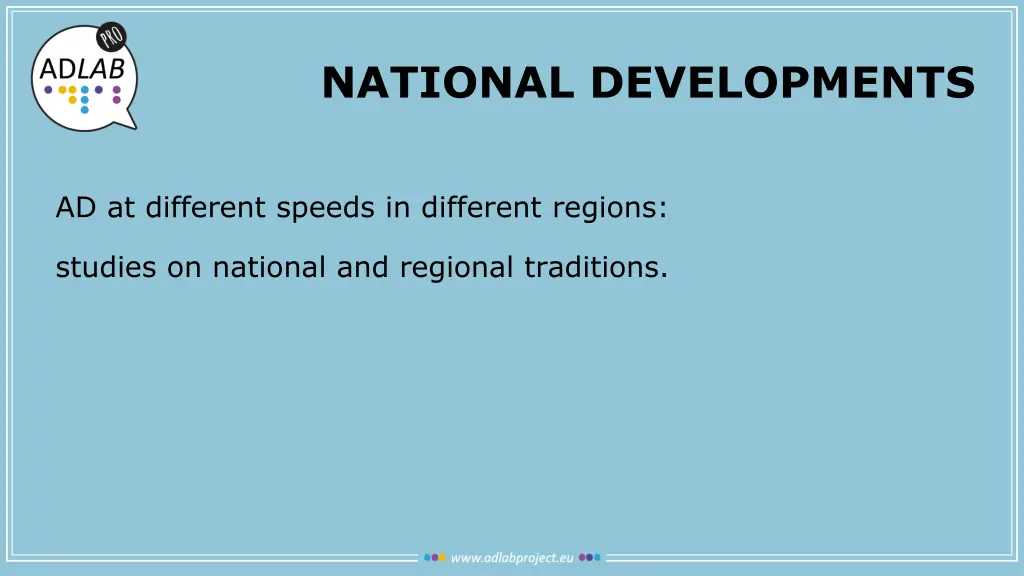 ADLAB PRO

NATIONAL DEVELOPMENTS

AD at different speeds in different regions:

studies on national and regional traditions.

www.adlabproject.eu